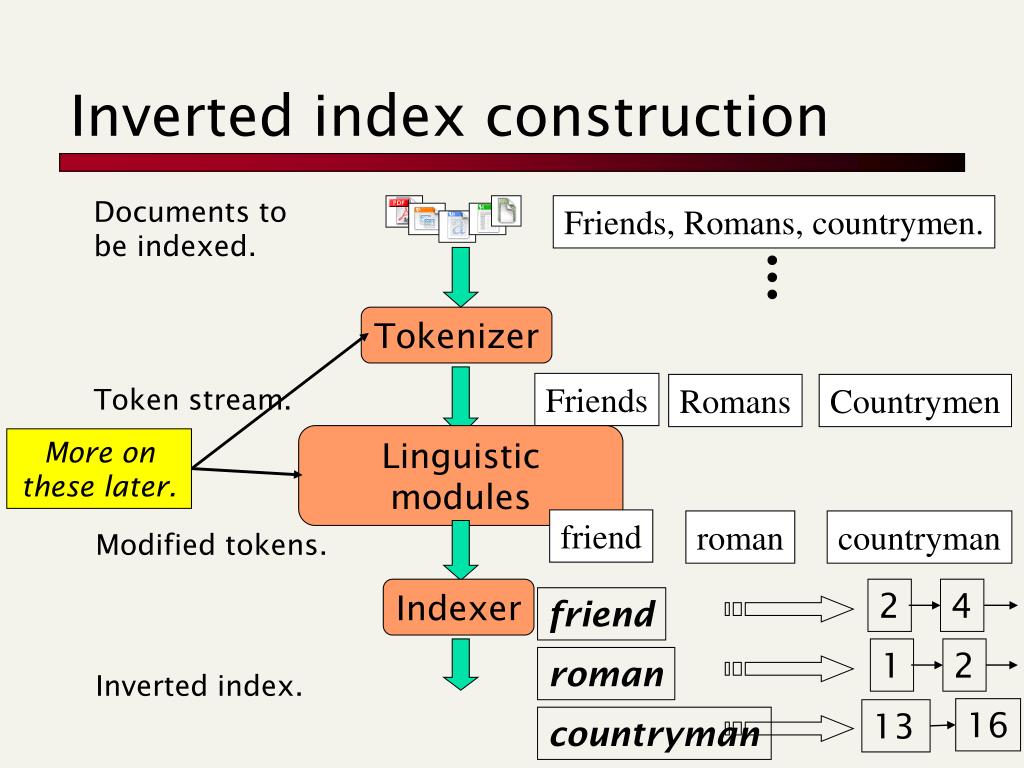 Inverted index construction

Documents to be indexed.

Friends, Romans, countrymen.

Tokenizer

Token stream.

Friends Romans Countrymen

More on these later.

Linguistic modules

Modified tokens.

friend roman countryman

Indexer

Inverted index.

friend 2 4

roman 1 2

countryman 13 16